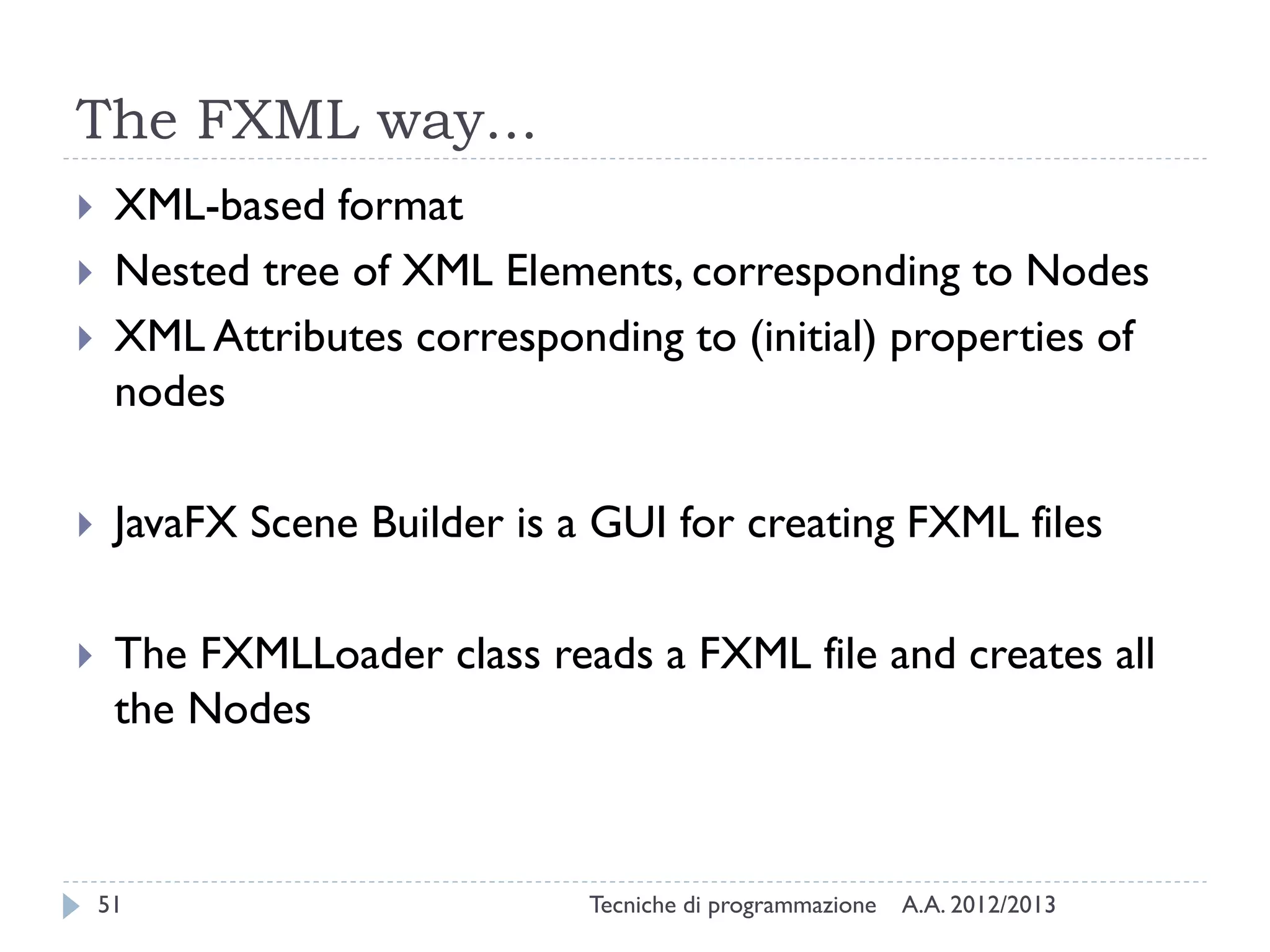 The FXML way...

XML-based format

Nested tree of XML Elements, corresponding to Nodes

XML Attributes corresponding to (initial) properties of nodes

JavaFX Scene Builder is a GUI for creating FXML files

The FXMLLoader class reads a FXML file and creates all the Nodes

51 Tecniche di programmazione A.A. 2012/2013